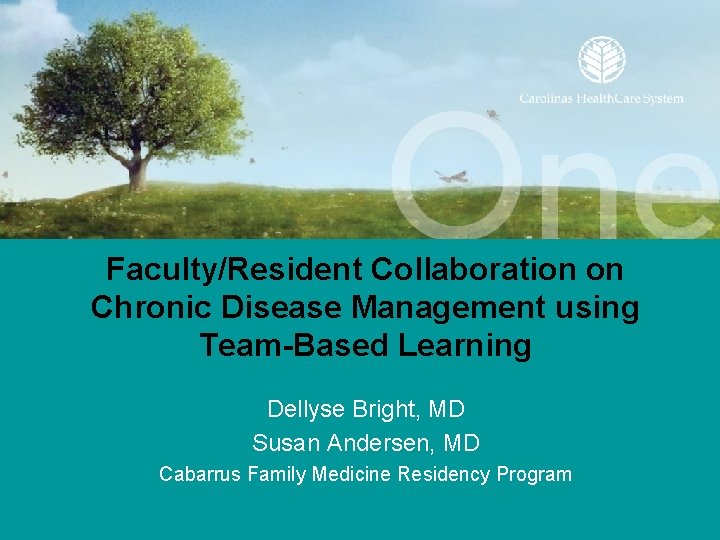 Carolinas HealthCare System

One

Faculty/Resident Collaboration on Chronic Disease Management using Team-Based Learning

Dellyse Bright, MD
Susan Andersen, MD
Cabarrus Family Medicine Residency Program